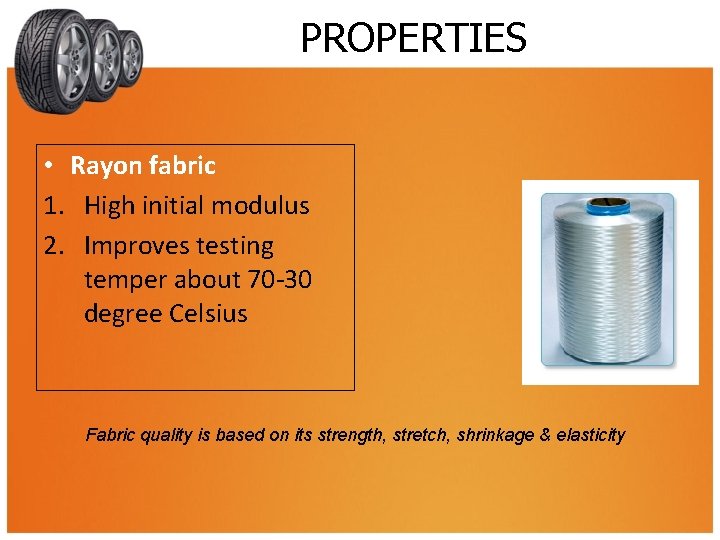 PROPERTIES

• Rayon fabric
1. High initial modulus
2. Improves testing temper about 70-30 degree Celsius

Fabric quality is based on its strength, stretch, shrinkage & elasticity